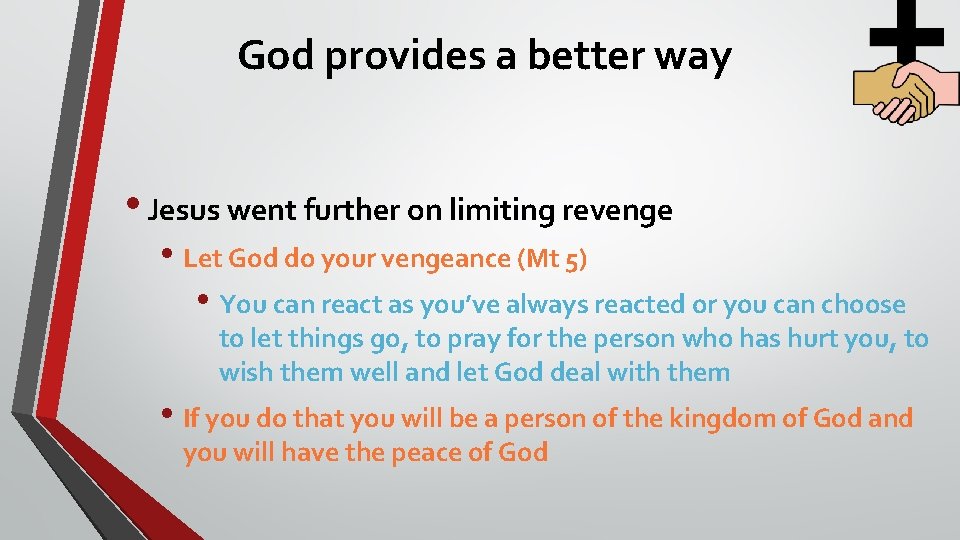 God provides a better way

• Jesus went further on limiting revenge

• Let God do your vengeance (Mt 5)

• You can react as you've always reacted or you can choose to let things go, to pray for the person who has hurt you, to wish them well and let God deal with them

• If you do that you will be a person of the kingdom of God and you will have the peace of God